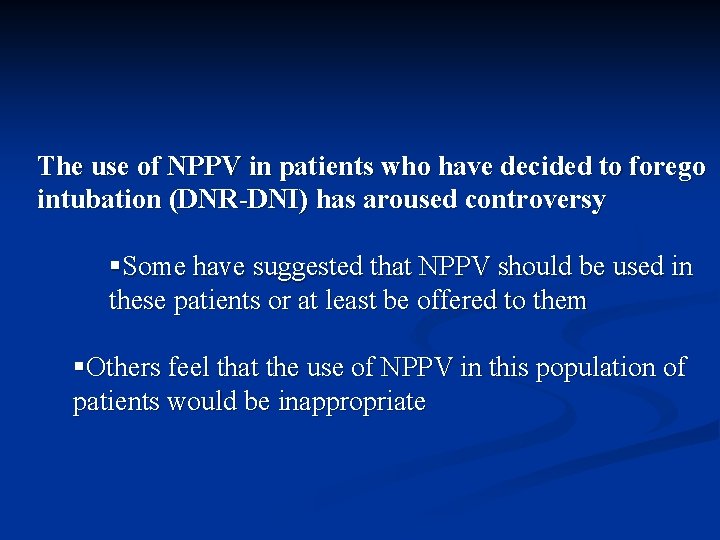 The use of NPPV in patients who have decided to forego intubation (DNR-DNI) has aroused controversy

▪Some have suggested that NPPV should be used in these patients or at least be offered to them

▪Others feel that the use of NPPV in this population of patients would be inappropriate